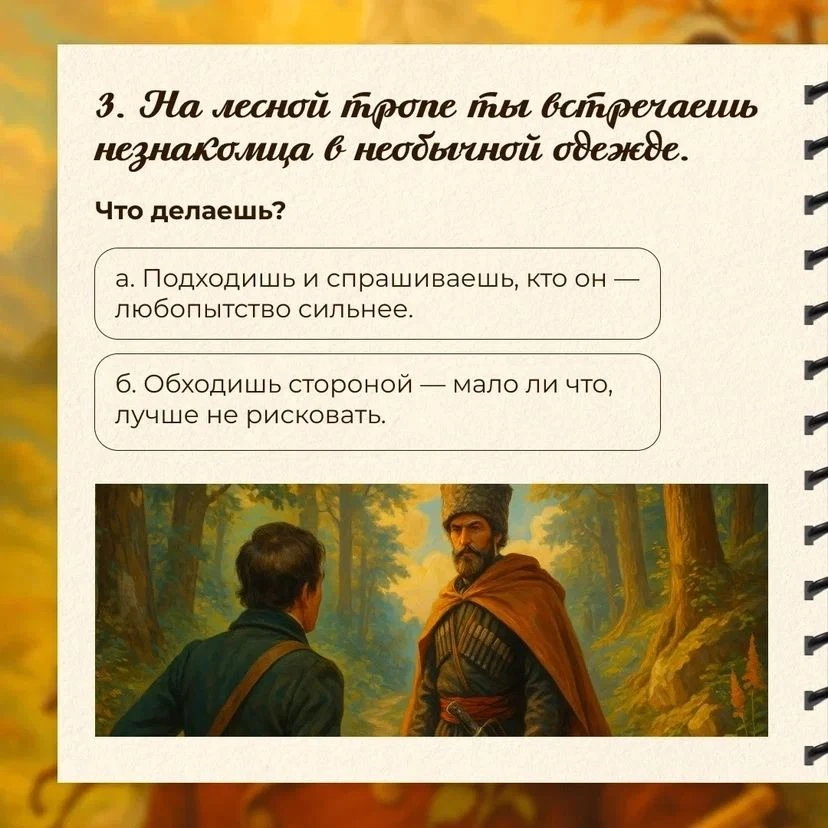 3. На лесной тропе ты встречаешь незнакомца в необычной одежде.

Что делаешь?

а. Подходишь и спрашиваешь, кто он — любопытство сильнее.

б. Обходишь стороной — мало ли что, лучше не рисковать.